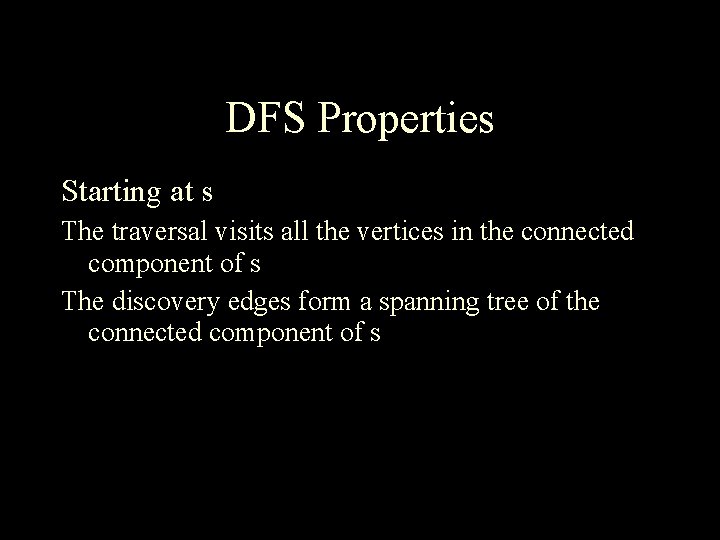 DFS Properties

Starting at s

The traversal visits all the vertices in the connected component of s

The discovery edges form a spanning tree of the connected component of s